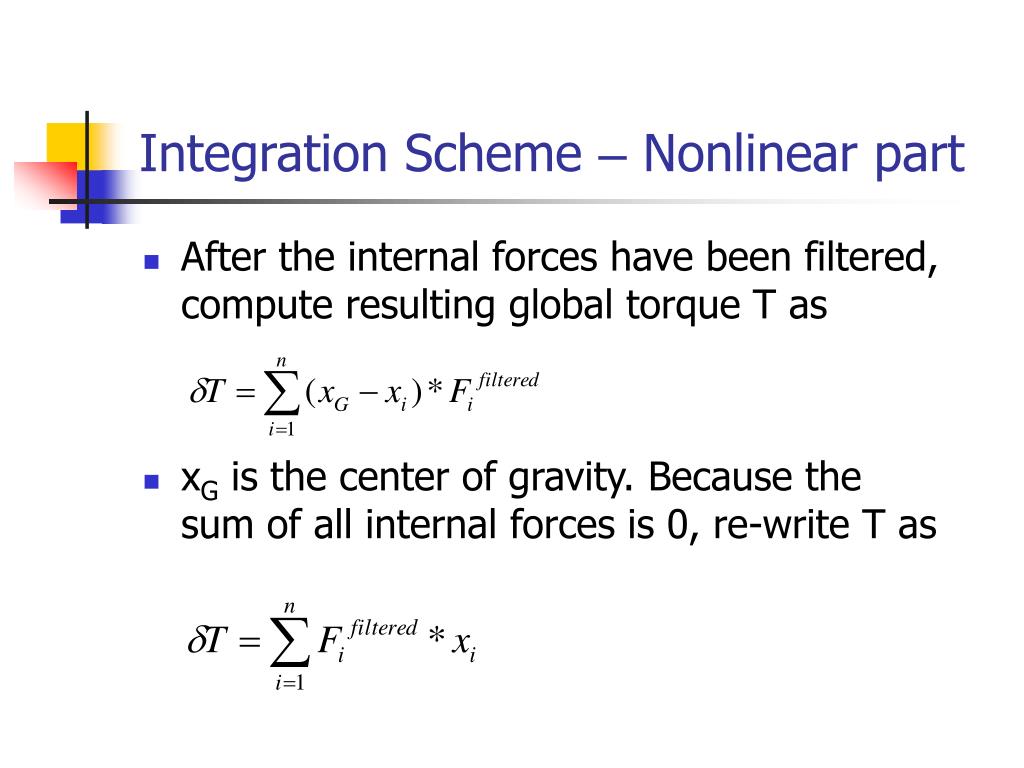 Integration Scheme – Nonlinear part

After the internal forces have been filtered, compute resulting global torque T as

$\delta T = \sum_{i=1}^{n} (x_G - x_i) * F_i^{filtered}$

$x_G$ is the center of gravity. Because the sum of all internal forces is 0, re-write T as

$\delta T = \sum_{i=1}^{n} F_i^{filtered} * x_i$